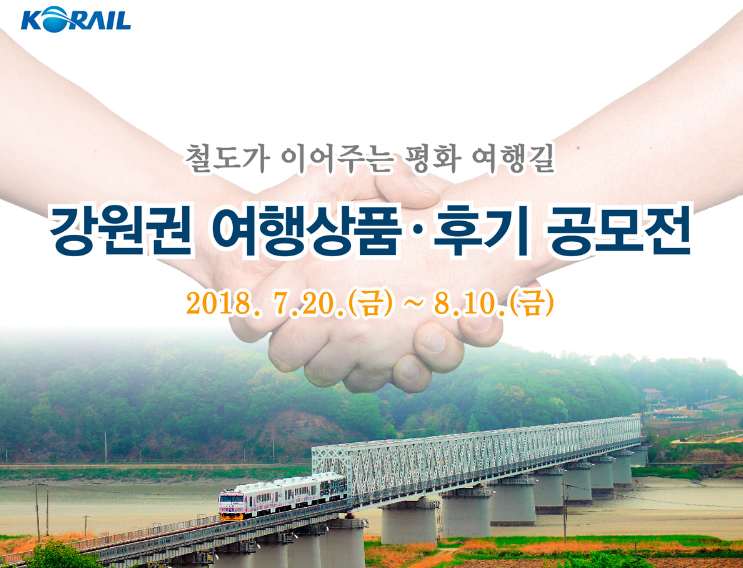 KORAIL

철도가 이어주는 평화 여행길

강원권 여행상품·후기 공모전

2018. 7.20.(금) ~ 8.10.(금)